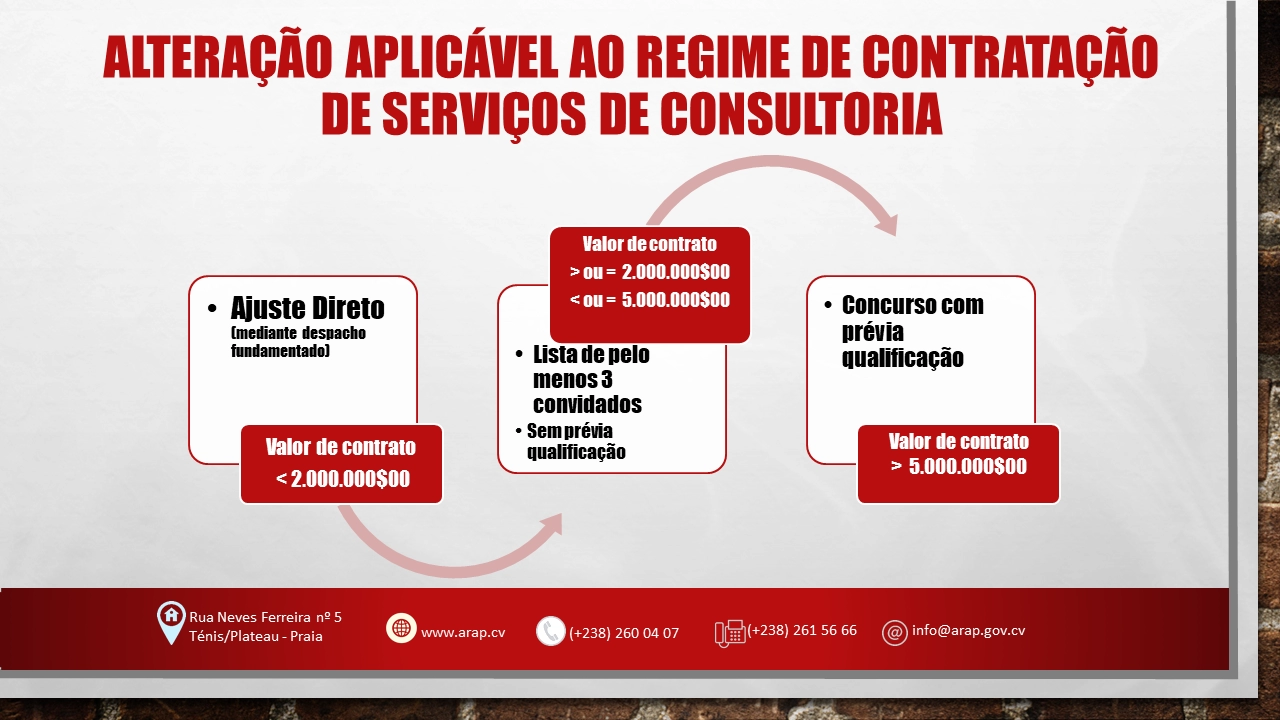 ALTERAÇÃO APLICÁVEL AO REGIME DE CONTRATAÇÃO DE SERVIÇOS DE CONSULTORIA

• Ajuste Direto
(mediante despacho fundamentado)

Valor de contrato
< 2.000.000$00

Valor de contrato
> ou = 2.000.000$00
< ou = 5.000.000$00

• Lista de pelo menos 3 convidados
• Sem prévia qualificação

• Concurso com prévia qualificação

Valor de contrato
> 5.000.000$00

Rua Neves Ferreira nº 5
Ténis/Plateau - Praia

www.arap.cv

(+238) 260 04 07

(+238) 261 56 66

info@arap.gov.cv